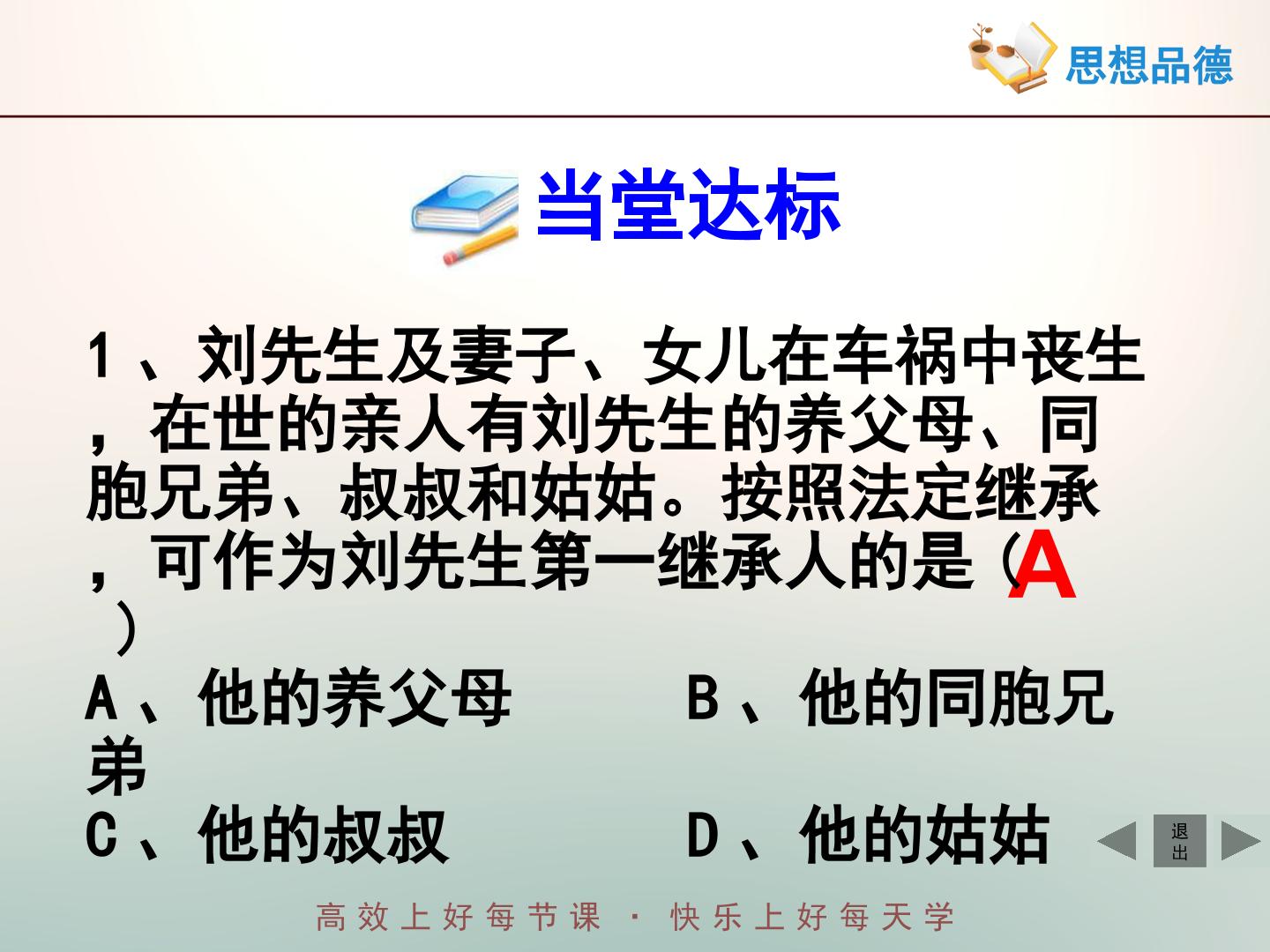 思想品德

当堂达标

1、刘先生及妻子、女儿在车祸中丧生，在世的亲人有刘先生的养父母、同胞兄弟、叔叔和姑姑。按照法定继承，可作为刘先生第一继承人的是（A）

A、他的养父母 B、他的同胞兄弟
C、他的叔叔 D、他的姑姑

退出

高效上好每节课 · 快乐上好每天学